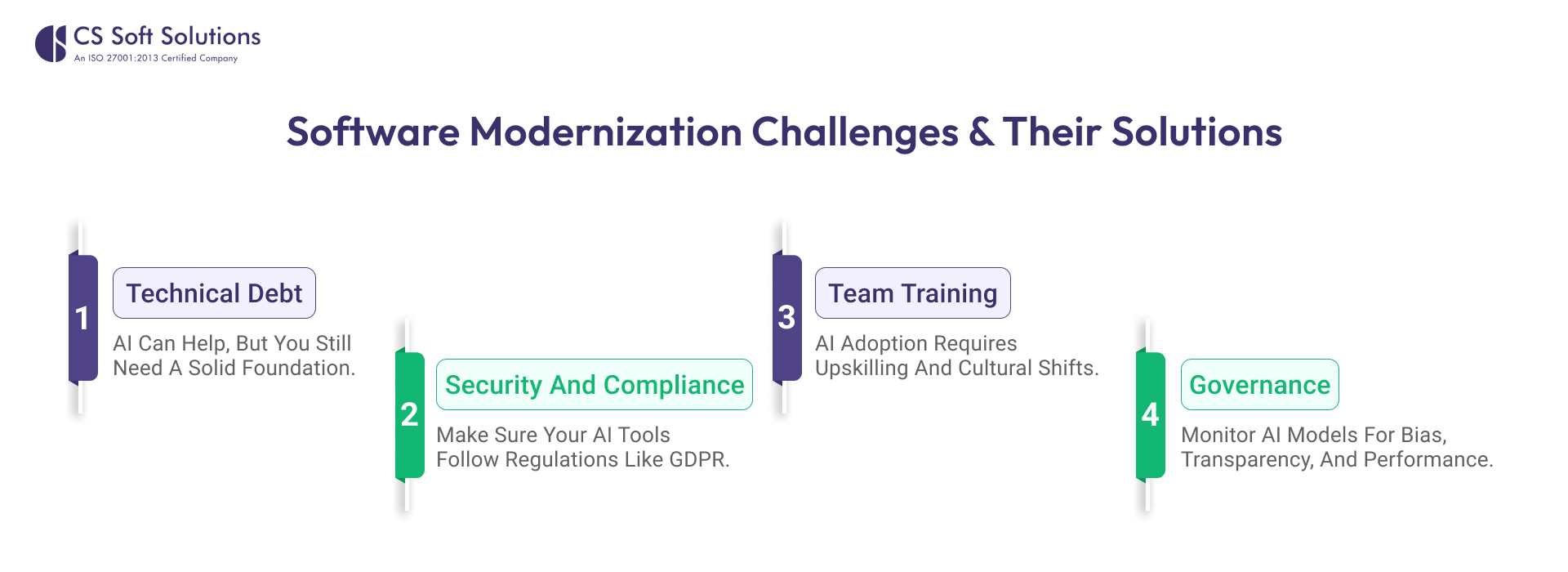 CS Soft Solutions
An ISO 27001:2013 Certified Company

Software Modernization Challenges & Their Solutions

1
Technical Debt
AI Can Help, But You Still Need A Solid Foundation.

2
Security And Compliance
Make Sure Your AI Tools Follow Regulations Like GDPR.

3
Team Training
AI Adoption Requires Upskilling And Cultural Shifts.

4
Governance
Monitor AI Models For Bias, Transparency, And Performance.